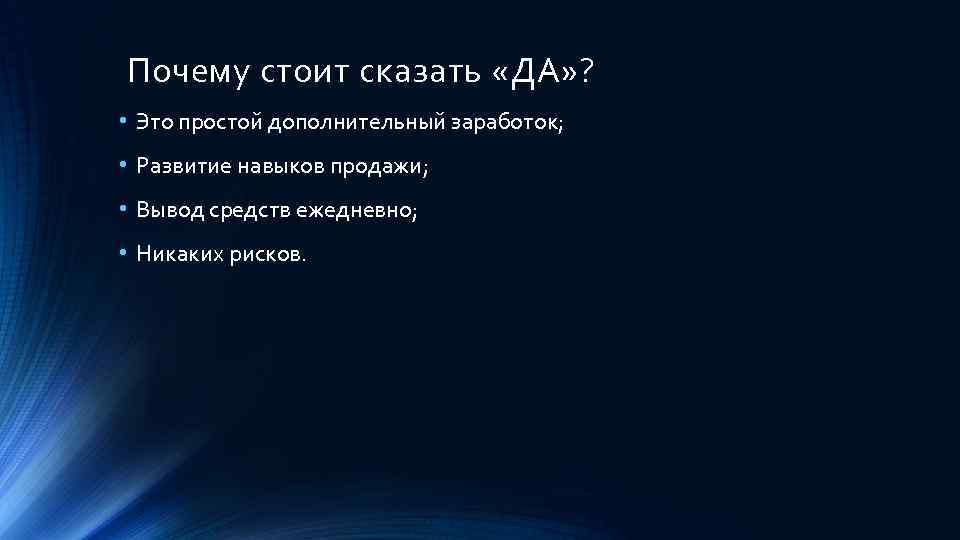 Почему стоит сказать «ДА»?

• Это простой дополнительный заработок;

• Развитие навыков продажи;

• Вывод средств ежедневно;

• Никаких рисков.